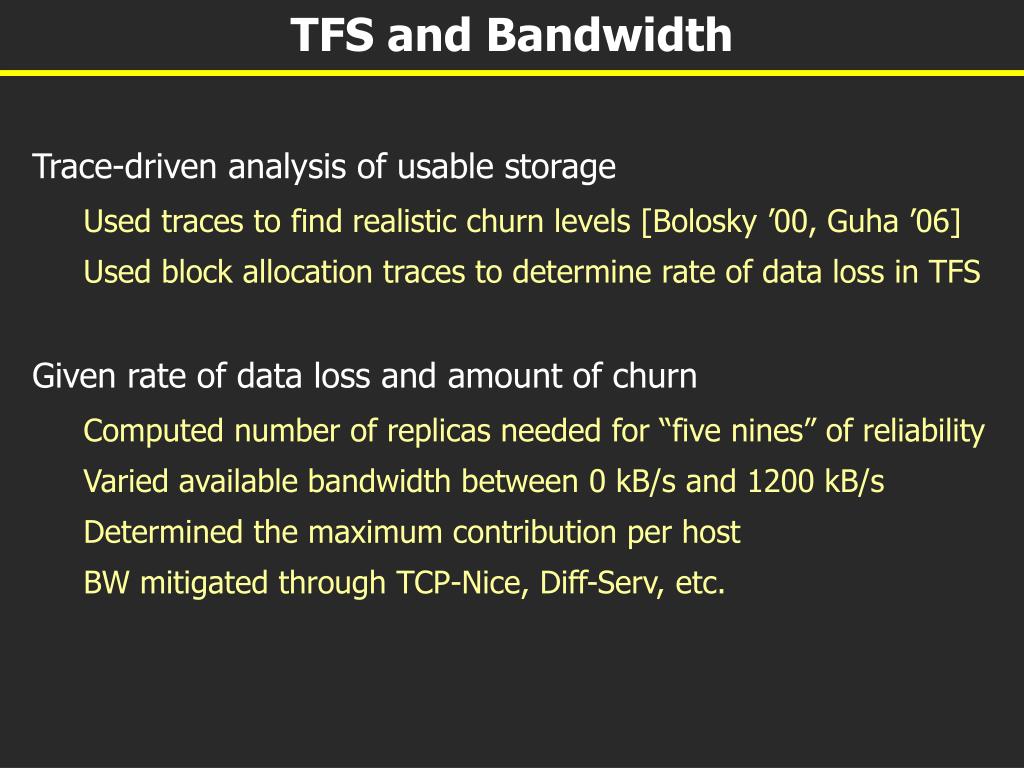 TFS and Bandwidth

Trace-driven analysis of usable storage

Used traces to find realistic churn levels [Bolosky ’00, Guha ’06]

Used block allocation traces to determine rate of data loss in TFS

Given rate of data loss and amount of churn

Computed number of replicas needed for “five nines” of reliability

Varied available bandwidth between 0 kB/s and 1200 kB/s

Determined the maximum contribution per host

BW mitigated through TCP-Nice, Diff-Serv, etc.